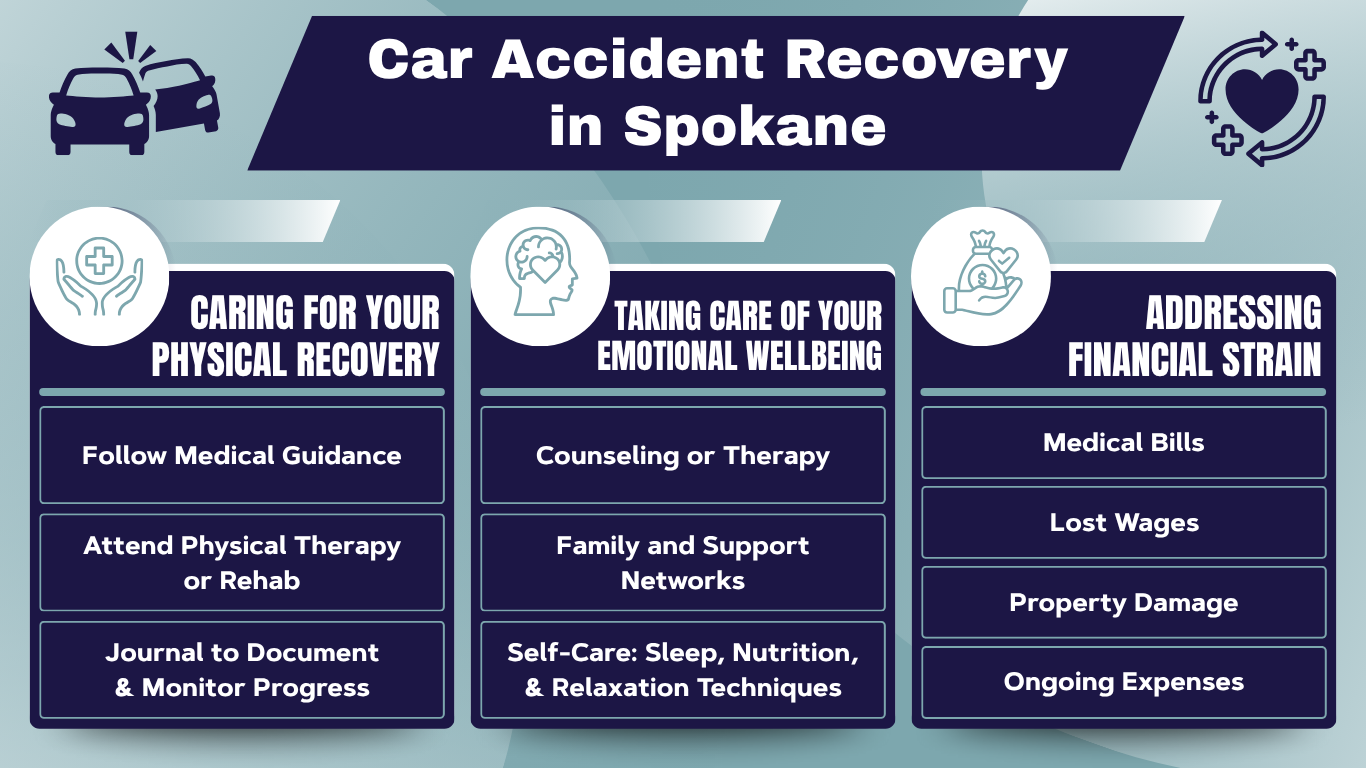 Car Accident Recovery in Spokane

CARING FOR YOUR PHYSICAL RECOVERY

Follow Medical Guidance

Attend Physical Therapy or Rehab

Journal to Document & Monitor Progress

TAKING CARE OF YOUR EMOTIONAL WELLBEING

Counseling or Therapy

Family and Support Networks

Self-Care: Sleep, Nutrition, & Relaxation Techniques

ADDRESSING FINANCIAL STRAIN

Medical Bills

Lost Wages

Property Damage

Ongoing Expenses